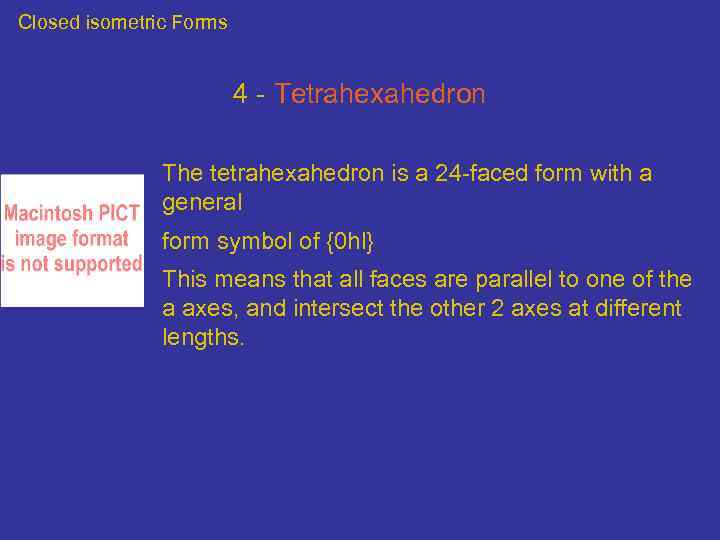 Closed isometric Forms

4 - Tetrahexahedron

Macintosh PICT image format is not supported

The tetrahexahedron is a 24-faced form with a general

form symbol of {0hl}

This means that all faces are parallel to one of the a axes, and intersect the other 2 axes at different lengths.